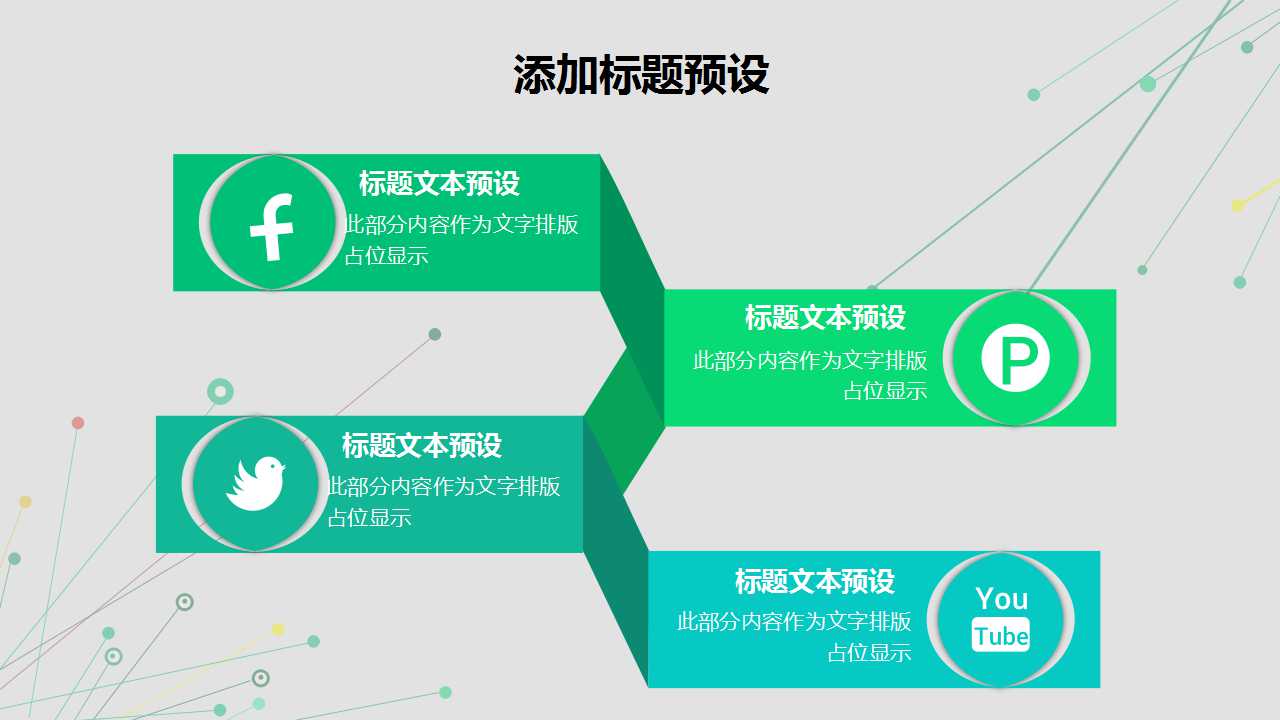 添加标题预设

f

标题文本预设
此部分内容作为文字排版占位显示

标题文本预设
此部分内容作为文字排版占位显示

P

标题文本预设
此部分内容作为文字排版占位显示

标题文本预设
此部分内容作为文字排版占位显示

You
Tube